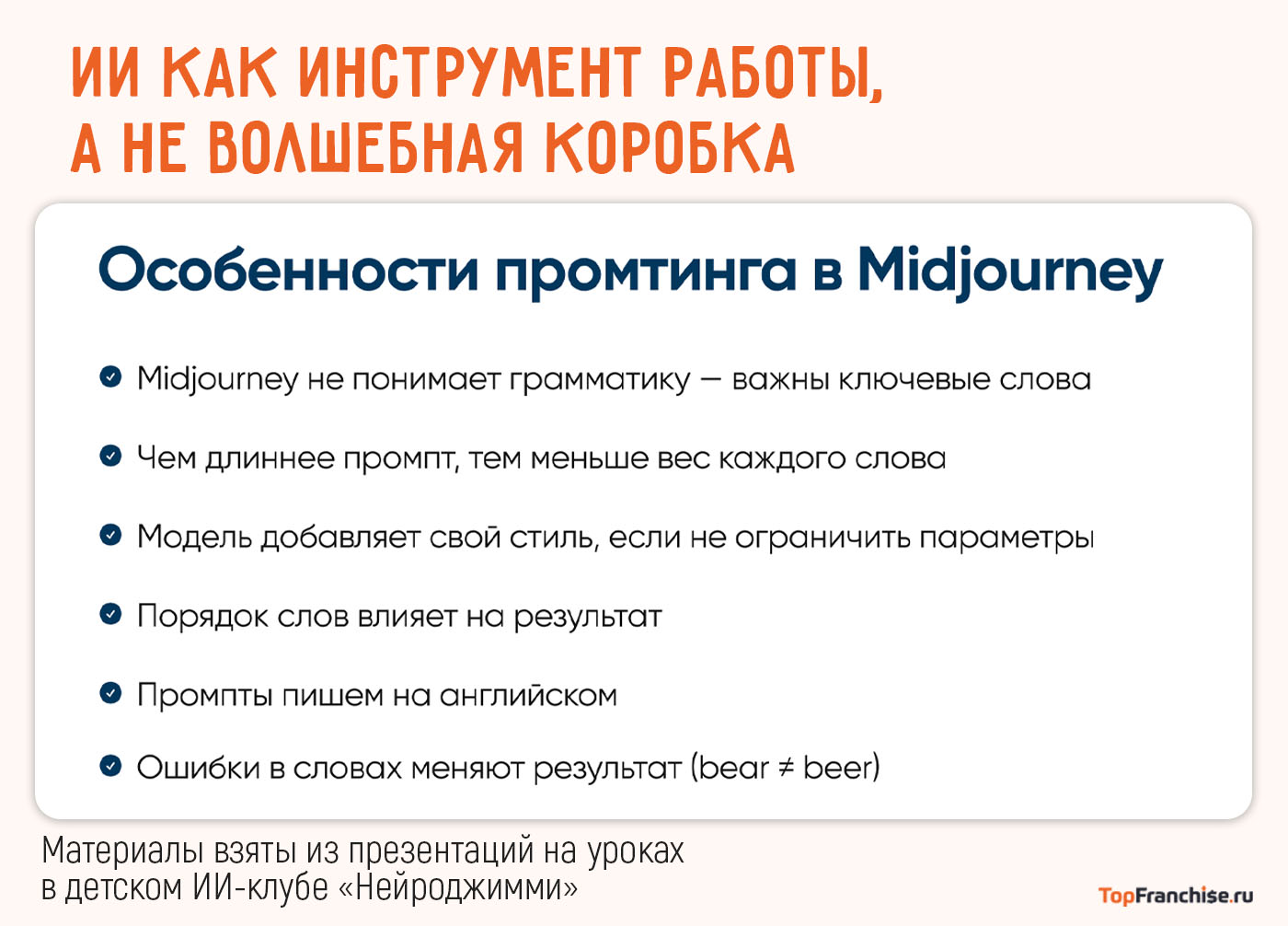 ИИ КАК ИНСТРУМЕНТ РАБОТЫ, А НЕ ВОЛШЕБНАЯ КОРОБКА

Особенности промтинга в Midjourney

Midjourney не понимает грамматику — важны ключевые слова

Чем длиннее промпт, тем меньше вес каждого слова

Модель добавляет свой стиль, если не ограничить параметры

Порядок слов влияет на результат

Промпты пишем на английском

Ошибки в словах меняют результат (bear ≠ beer)

Материалы взяты из презентаций на уроках в детском ИИ-клубе «Нейроджимми»

TopFranchise.ru